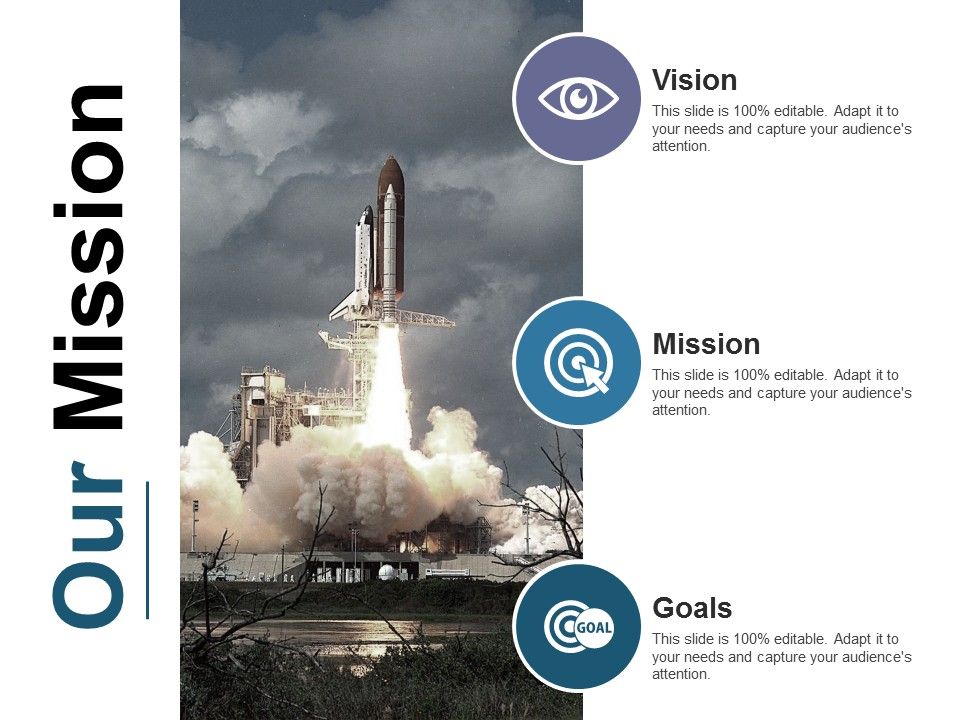 Our Mission

Vision
This slide is 100% editable. Adapt it to your needs and capture your audience's attention.

Mission
This slide is 100% editable. Adapt it to your needs and capture your audience's attention.

GOAL

Goals
This slide is 100% editable. Adapt it to your needs and capture your audience's attention.